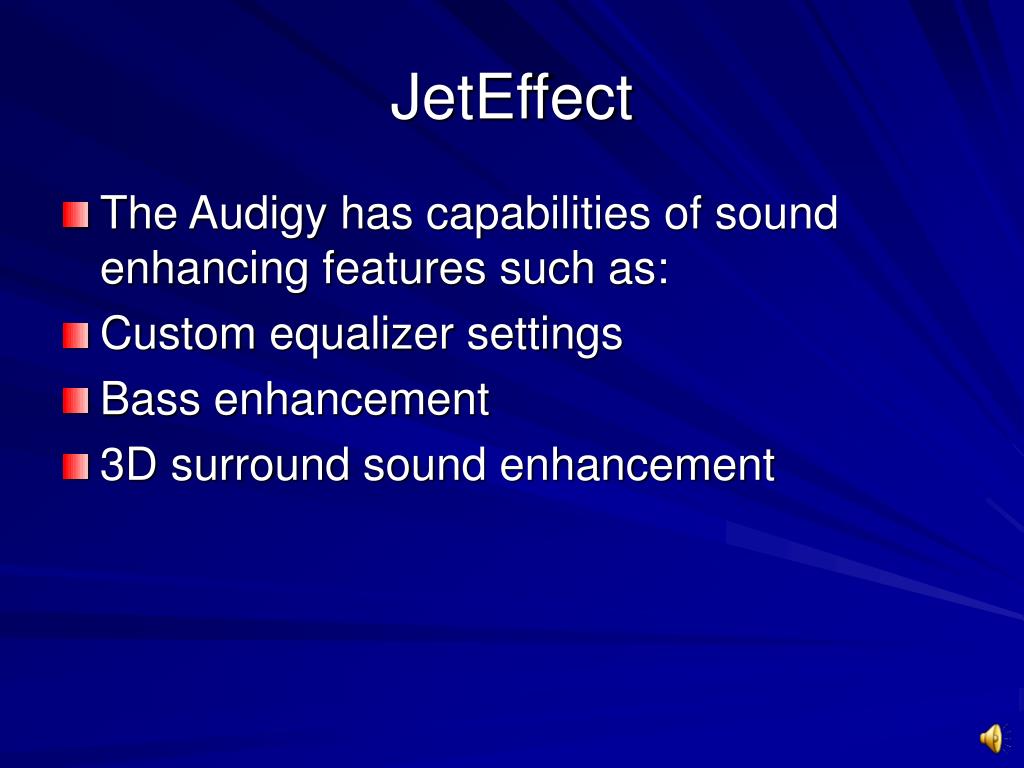 JetEffect

The Audigy has capabilities of sound enhancing features such as:

Custom equalizer settings

Bass enhancement

3D surround sound enhancement